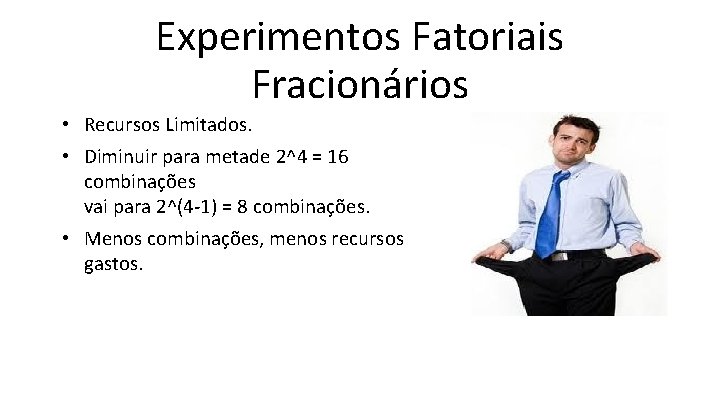 Experimentos Fatoriais Fracionários

• Recursos Limitados.

• Diminuir para metade 2^4 = 16 combinações
vai para 2^(4-1) = 8 combinações.

• Menos combinações, menos recursos gastos.